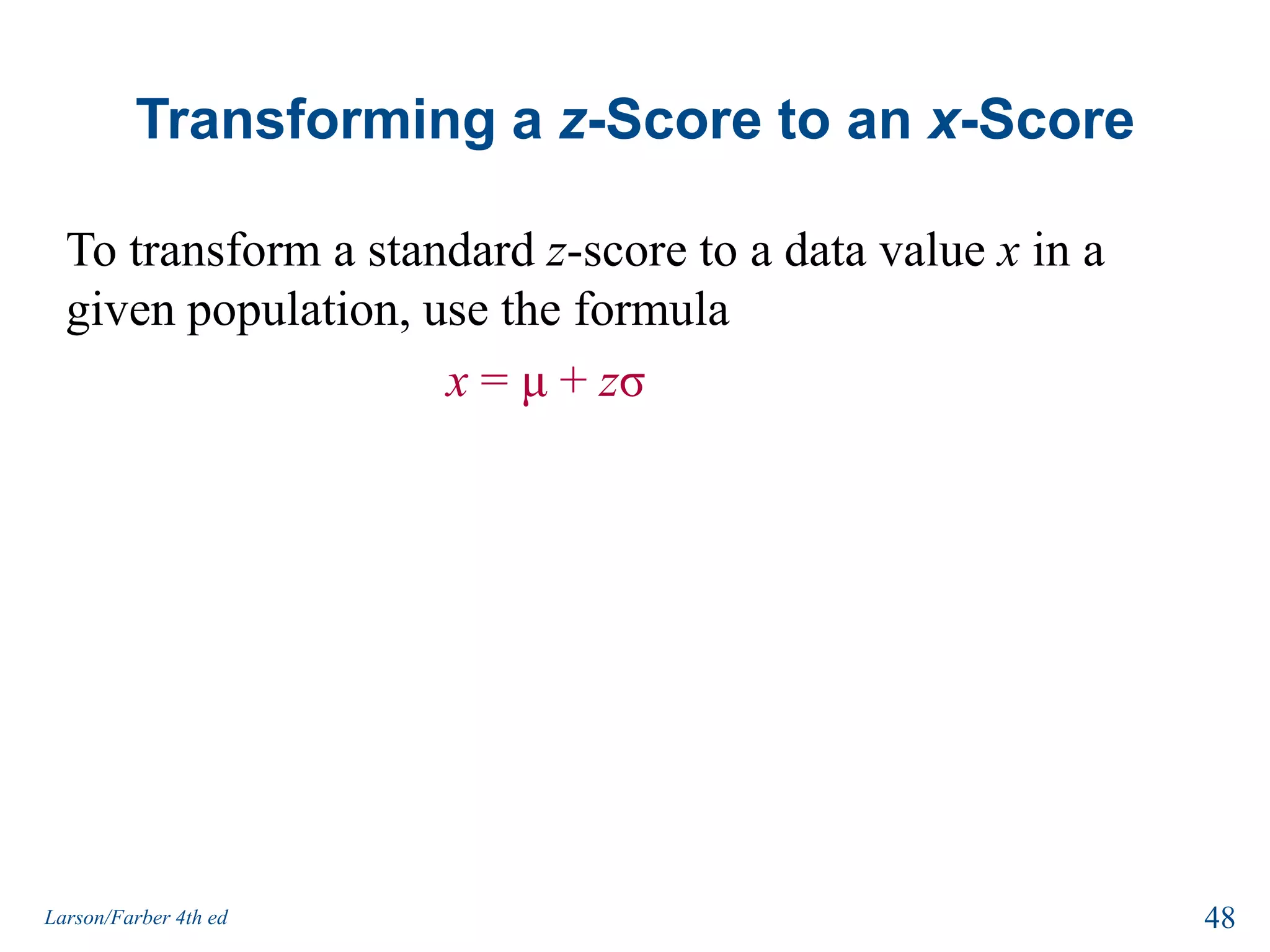 Transforming a z-Score to an x-Score

To transform a standard z-score to a data value x in a given population, use the formula

$x = \mu + z\sigma$

Larson/Farber 4th ed

48